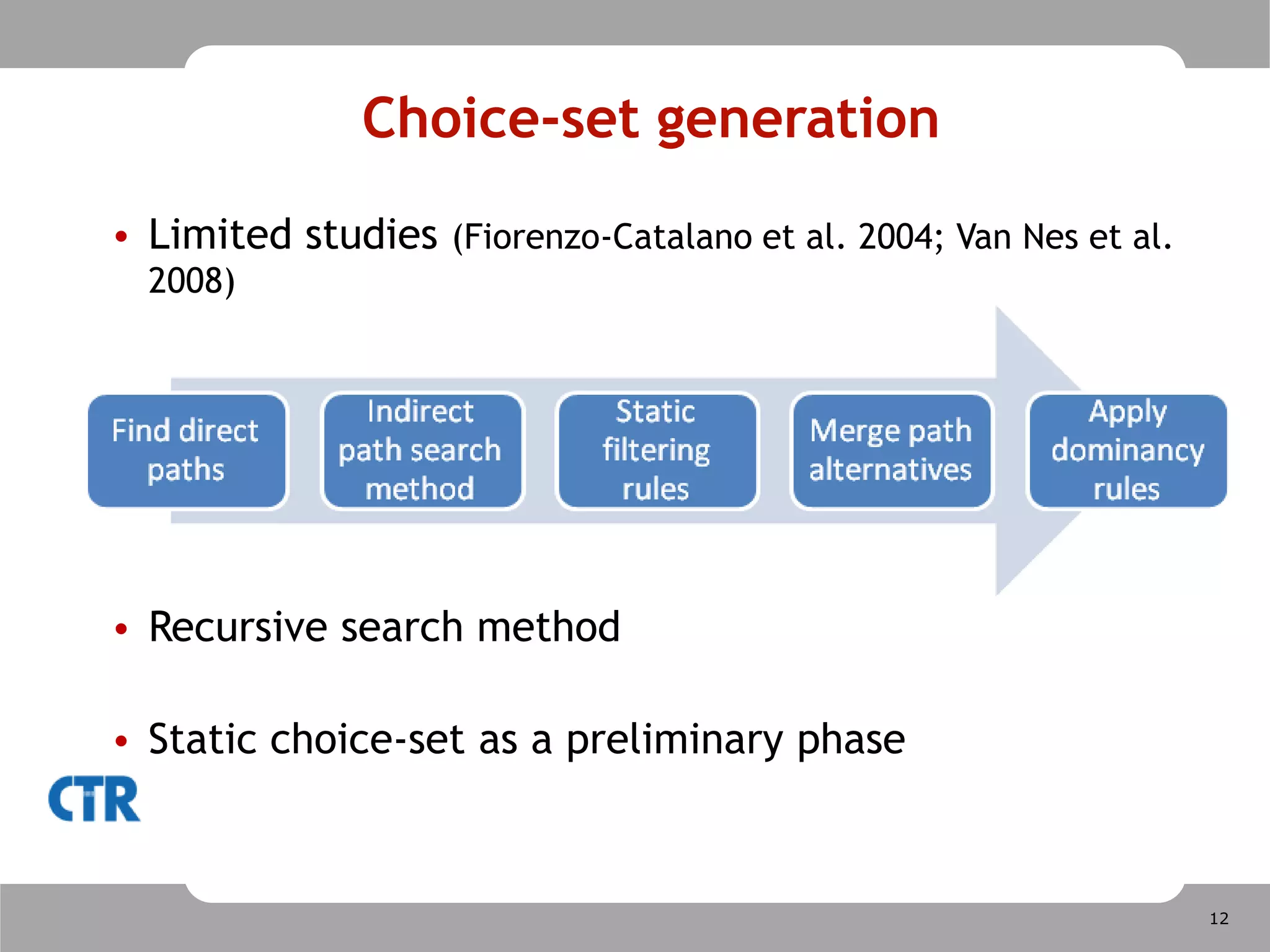 Choice-set generation

• Limited studies (Fiorenzo-Catalano et al. 2004; Van Nes et al. 2008)

Find direct paths

Indirect path search method

Static filtering rules

Merge path alternatives

Apply dominancy rules

• Recursive search method

• Static choice-set as a preliminary phase

CTR

12